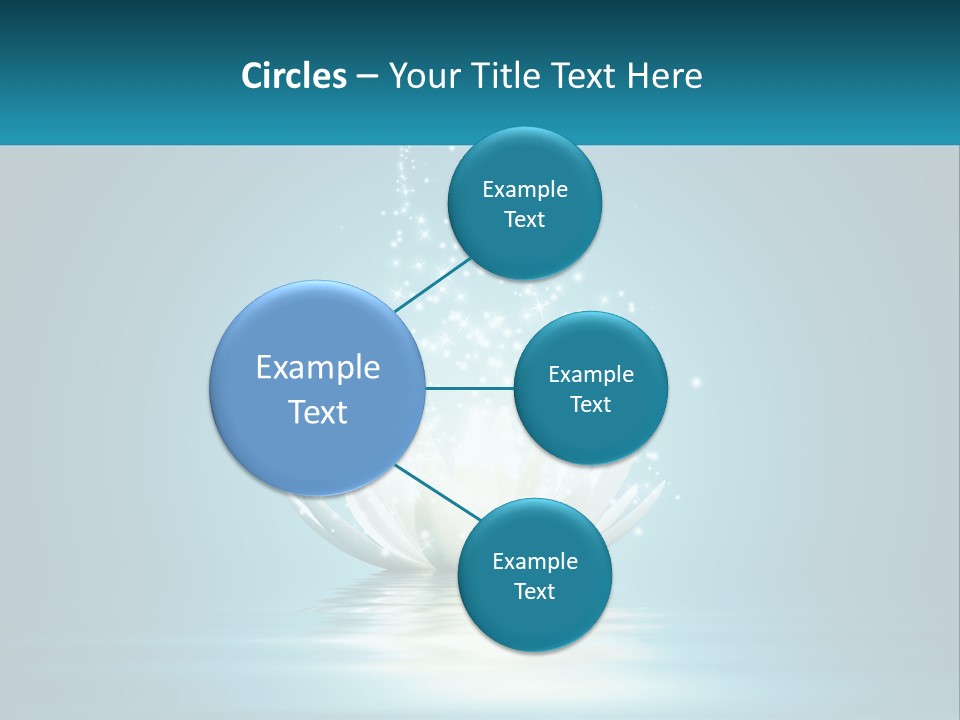 Circles – Your Title Text Here

Example Text

Example Text

Example Text

Example Text